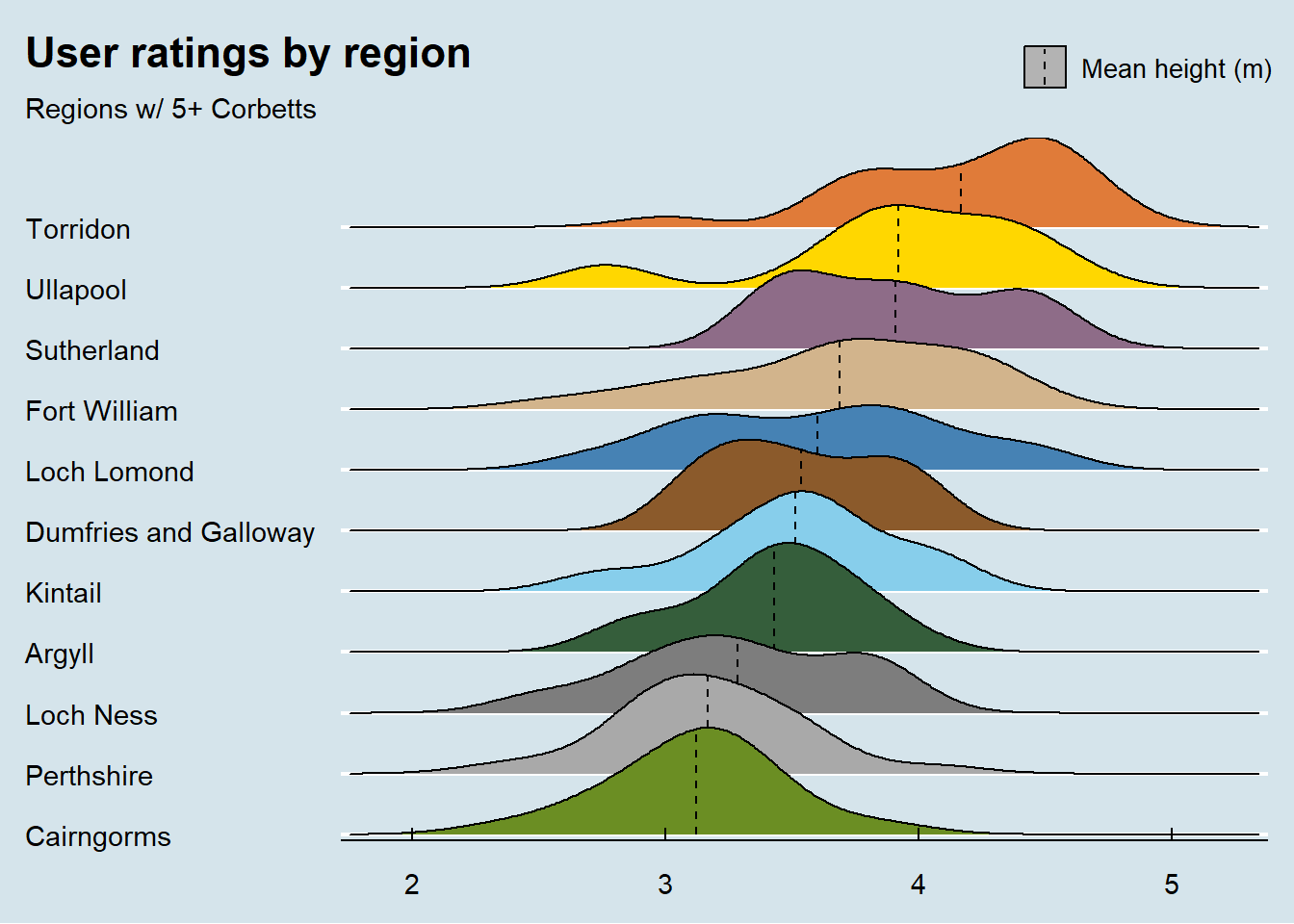 User ratings by region

Regions w/ 5+ Corbetts

Mean height (m)

Torridon
Ullapool
Sutherland
Fort William
Loch Lomond
Dumfries and Galloway
Kintail
Argyll
Loch Ness
Perthshire
Cairngorms

2
3
4
5